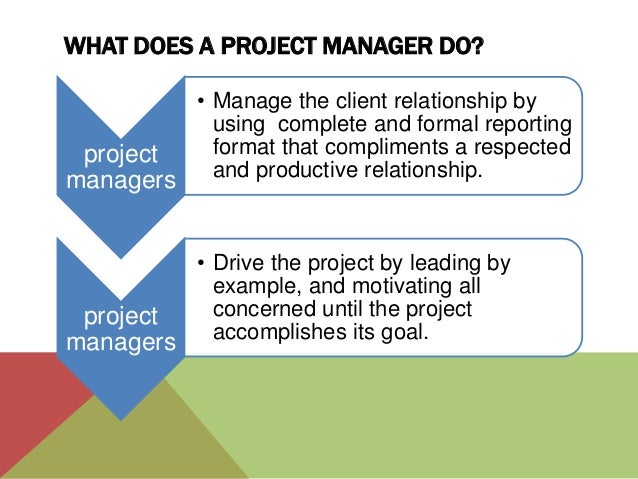 WHAT DOES A PROJECT MANAGER DO?

project managers

• Manage the client relationship by using complete and formal reporting format that compliments a respected and productive relationship.

project managers

• Drive the project by leading by example, and motivating all concerned until the project accomplishes its goal.